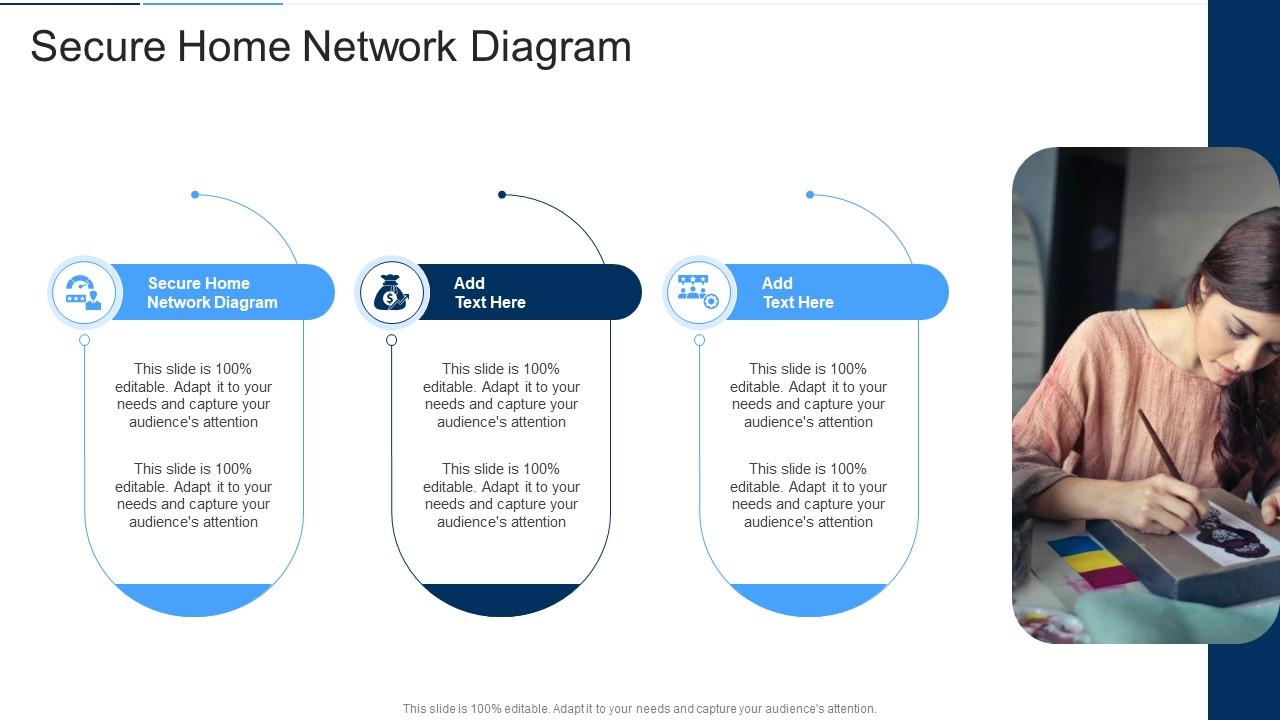 Secure Home Network Diagram

Secure Home Network Diagram

This slide is 100% editable. Adapt it to your needs and capture your audience's attention

This slide is 100% editable. Adapt it to your needs and capture your audience's attention

Add Text Here

This slide is 100% editable. Adapt it to your needs and capture your audience's attention

This slide is 100% editable. Adapt it to your needs and capture your audience's attention

Add Text Here

This slide is 100% editable. Adapt it to your needs and capture your audience's attention

This slide is 100% editable. Adapt it to your needs and capture your audience's attention

This slide is 100% editable. Adapt it to your needs and capture your audience's attention.